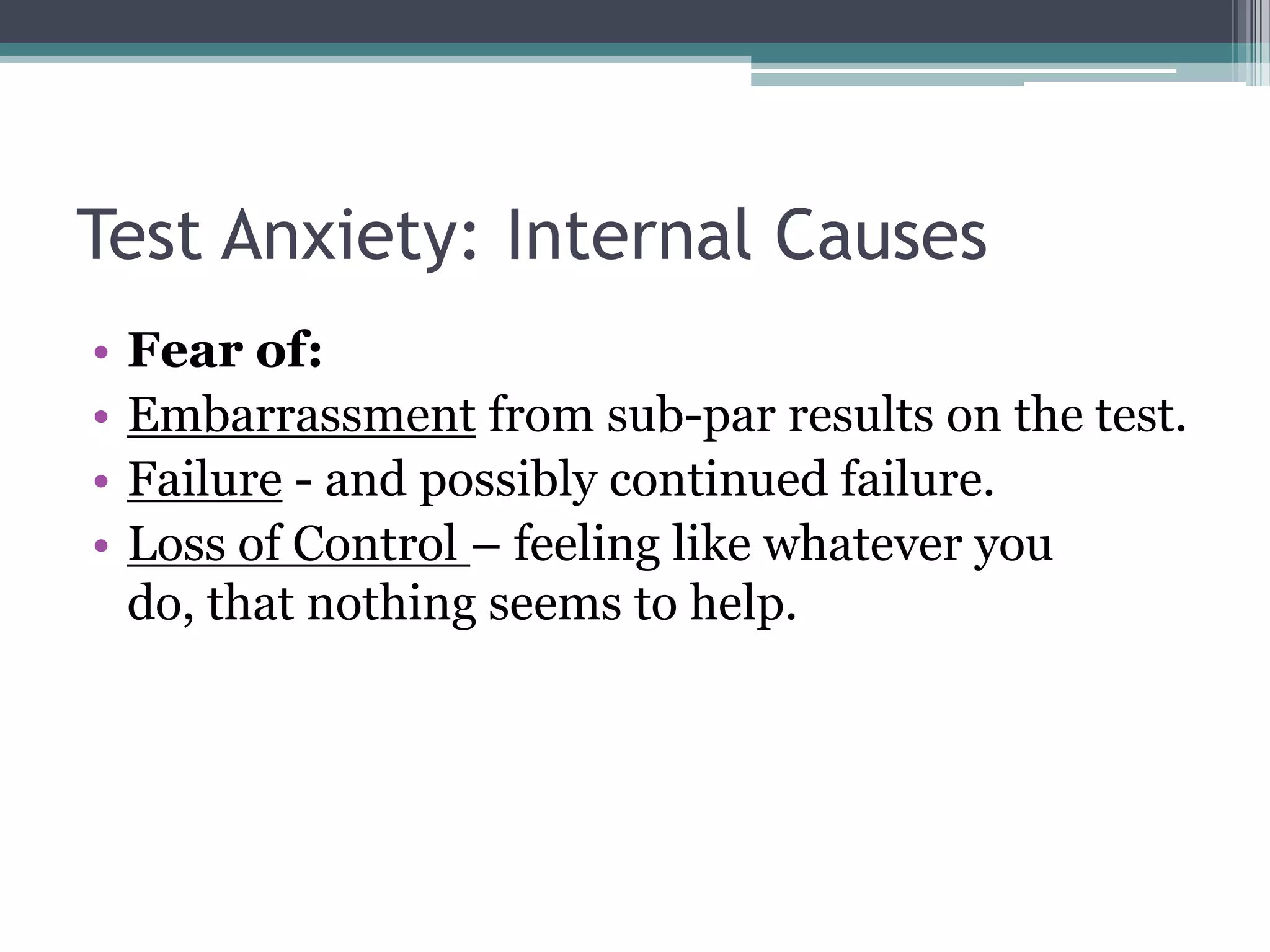 Test Anxiety: Internal Causes

• Fear of:
• Embarrassment from sub-par results on the test.
• Failure - and possibly continued failure.
• Loss of Control – feeling like whatever you do, that nothing seems to help.